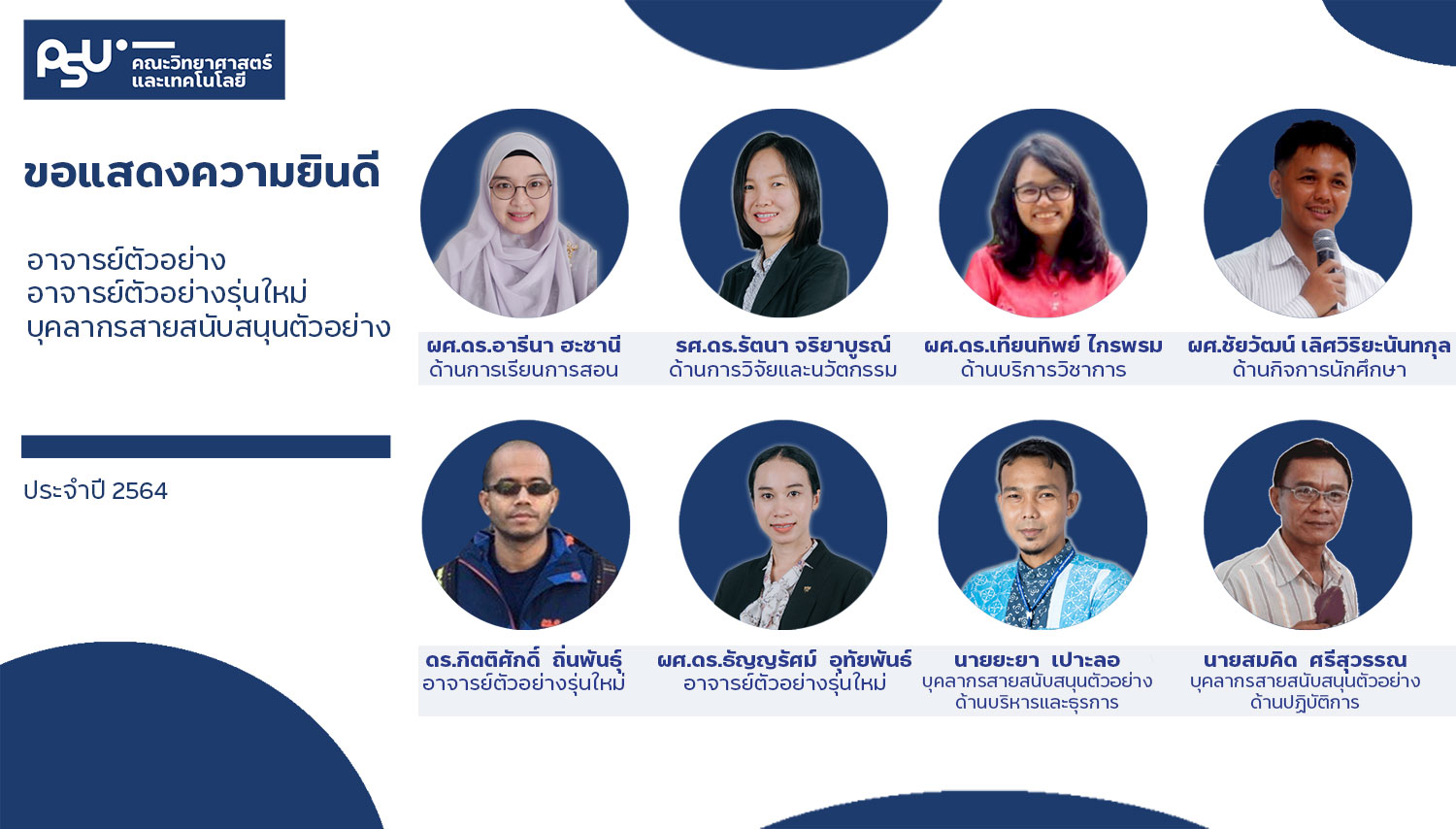 PSU คณะวิทยาศาสตร์และเทคโนโลยี

ขอแสดงความยินดี

อาจารย์ตัวอย่าง
อาจารย์ตัวอย่างรุ่นใหม่
บุคลากรสายสนับสนุนตัวอย่าง

ประจำปี 2564

ผศ.ดร.อารีนา ฮะซานี
ด้านการเรียนการสอน

รศ.ดร.รัตนา จริยาบูรณ์
ด้านการวิจัยและนวัตกรรม

ผศ.ดร.เทียนทิพย์ ไกรพรม
ด้านบริการวิชาการ

ผศ.ชัยวัฒน์ เลิศวิริยะนันทกุล
ด้านกิจการนักศึกษา

ดร.กิตติศักดิ์ ถิ่นพันธุ์
อาจารย์ตัวอย่างรุ่นใหม่

ผศ.ดร.ธัญญรัศม์ อุทัยพันธ์
อาจารย์ตัวอย่างรุ่นใหม่

นายยะยา เปาะลอ
บุคลากรสายสนับสนุนตัวอย่าง
ด้านบริหารและธุรการ

นายสมคิด ศรีสุวรรณ
บุคลากรสายสนับสนุนตัวอย่าง
ด้านปฏิบัติการ